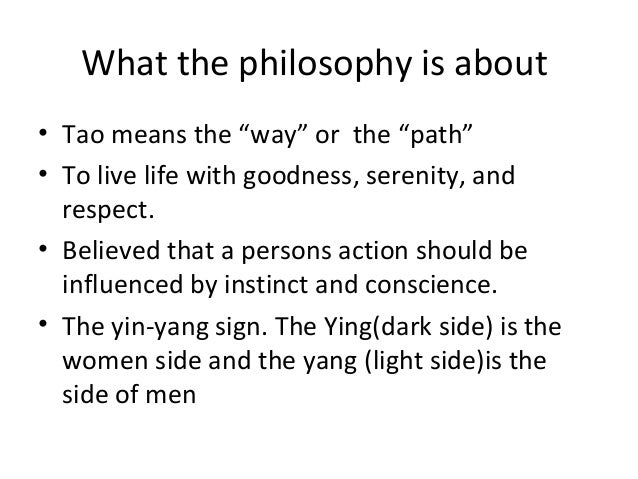 What the philosophy is about

• Tao means the “way” or the “path”
• To live life with goodness, serenity, and respect.
• Believed that a persons action should be influenced by instinct and conscience.
• The yin-yang sign. The Ying(dark side) is the women side and the yang (light side)is the side of men